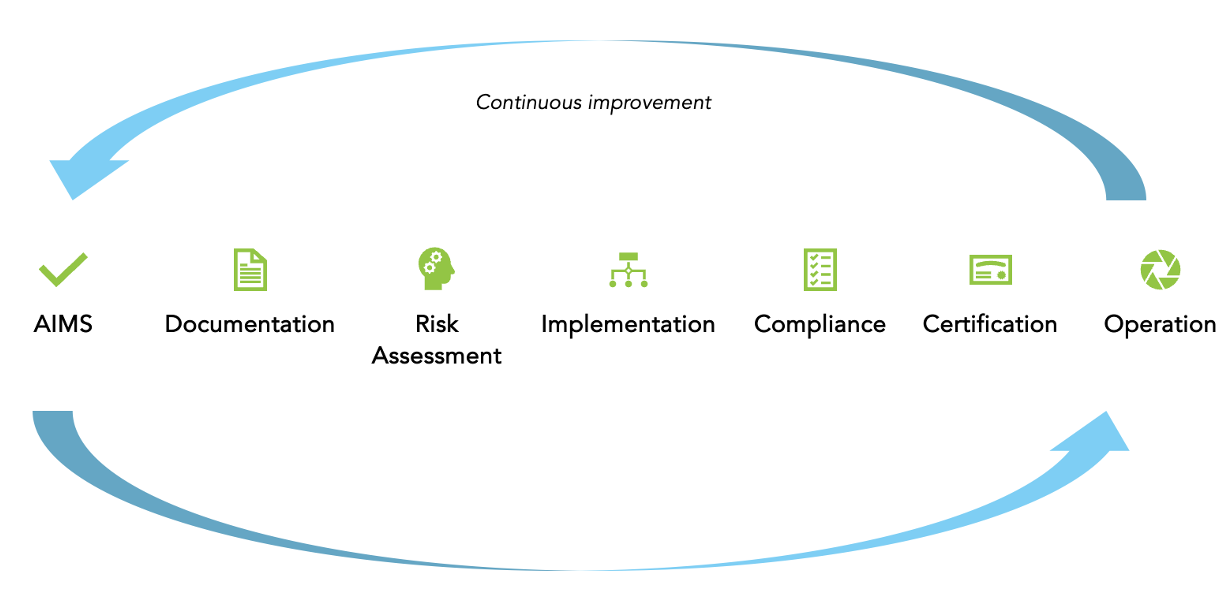 Continuous improvement

AIMS

Documentation

Risk Assessment

Implementation

Compliance

Certification

Operation